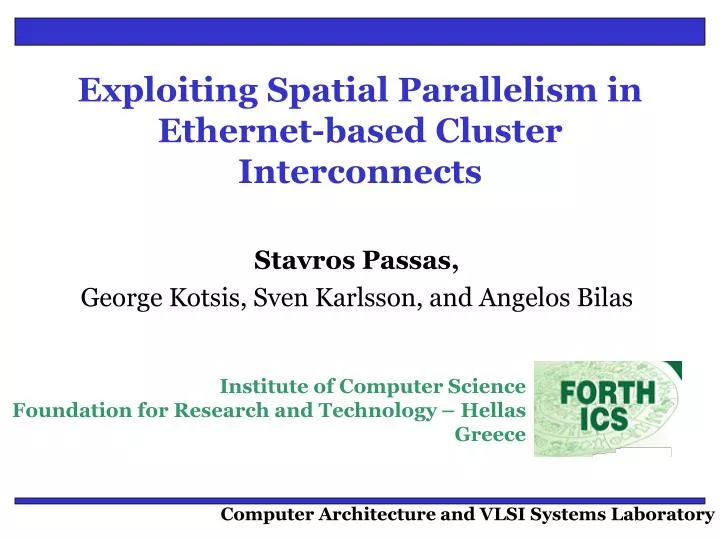 Exploiting Spatial Parallelism in Ethernet-based Cluster Interconnects

Stavros Passas,
George Kotsis, Sven Karlsson, and Angelos Bilas

Institute of Computer Science
Foundation for Research and Technology – Hellas
Greece

FORTH
ICS

Computer Architecture and VLSI Systems Laboratory